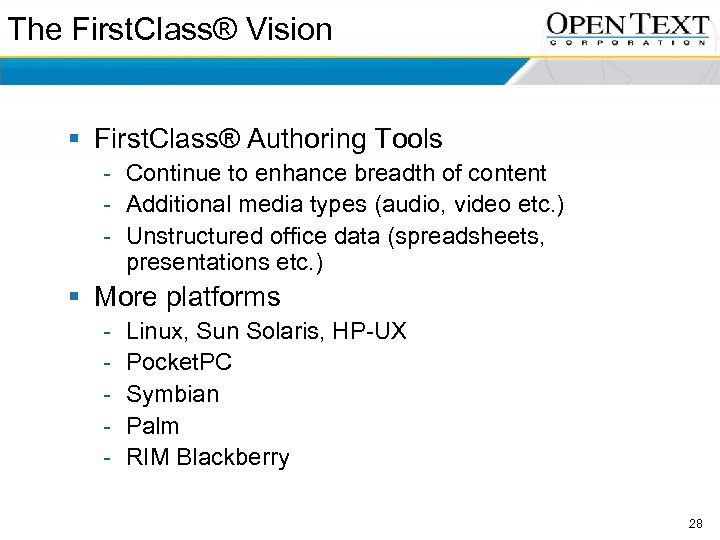 The FirstClass® Vision

OPEN TEXT
CORPORATION

▪ FirstClass® Authoring Tools
- Continue to enhance breadth of content
- Additional media types (audio, video etc.)
- Unstructured office data (spreadsheets, presentations etc.)

▪ More platforms
- Linux, Sun Solaris, HP-UX
- PocketPC
- Symbian
- Palm
- RIM Blackberry

28